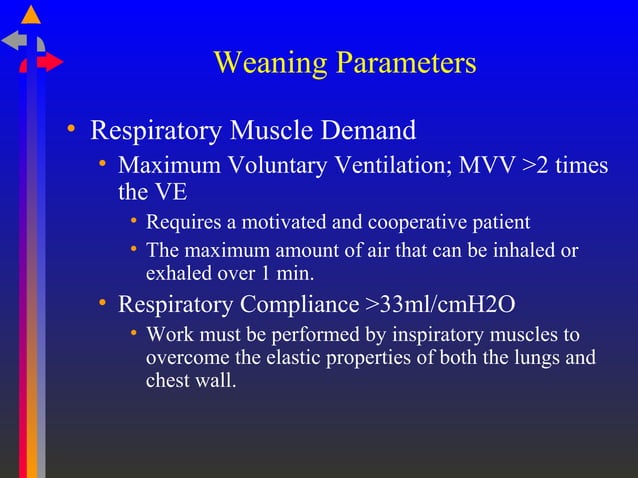 Weaning Parameters

• Respiratory Muscle Demand
  • Maximum Voluntary Ventilation; MVV >2 times the VE
    • Requires a motivated and cooperative patient
    • The maximum amount of air that can be inhaled or exhaled over 1 min.
  • Respiratory Compliance >33ml/cmH2O
    • Work must be performed by inspiratory muscles to overcome the elastic properties of both the lungs and chest wall.